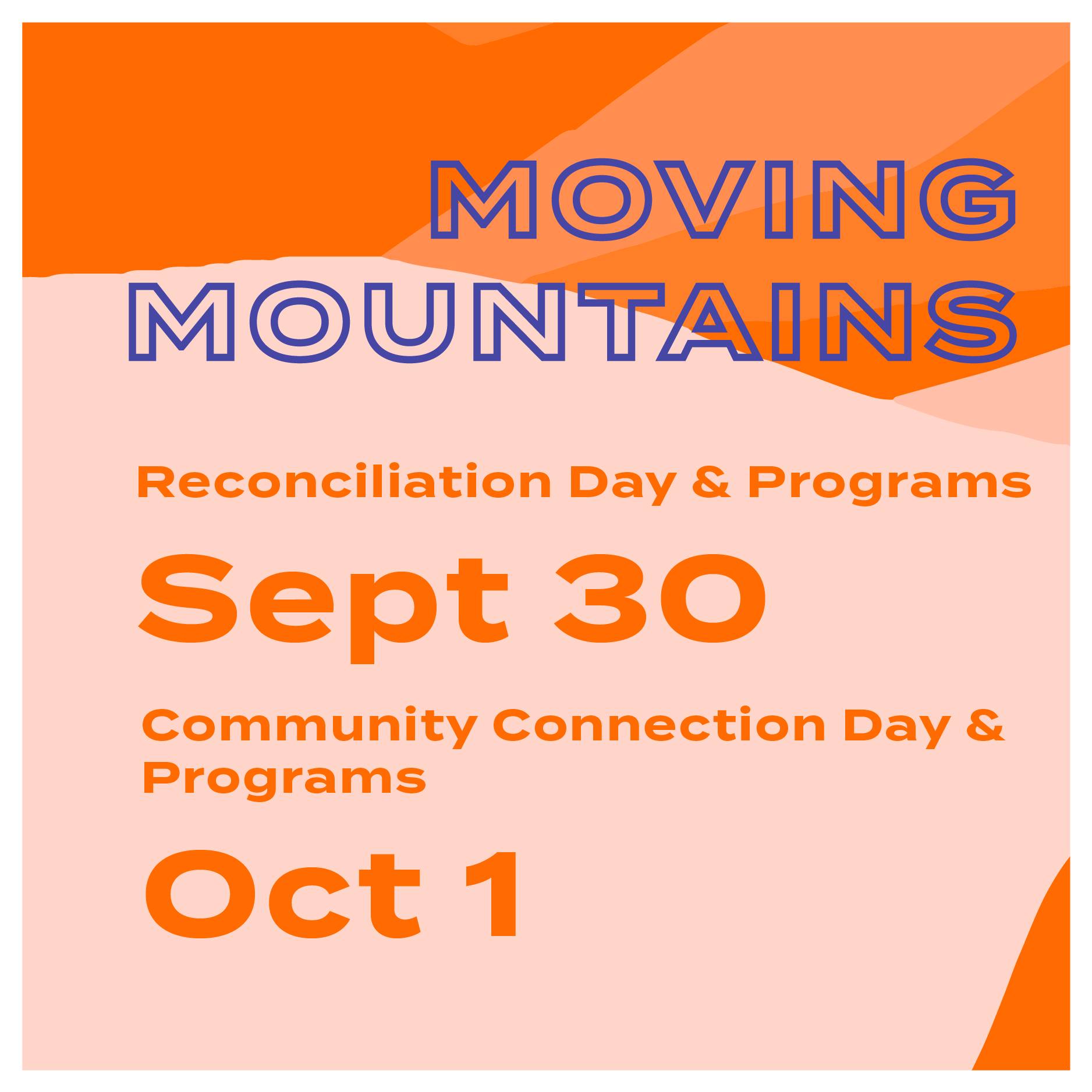 MOVING MOUNTAINS

Reconciliation Day & Programs

Sept 30

Community Connection Day & Programs

Oct 1